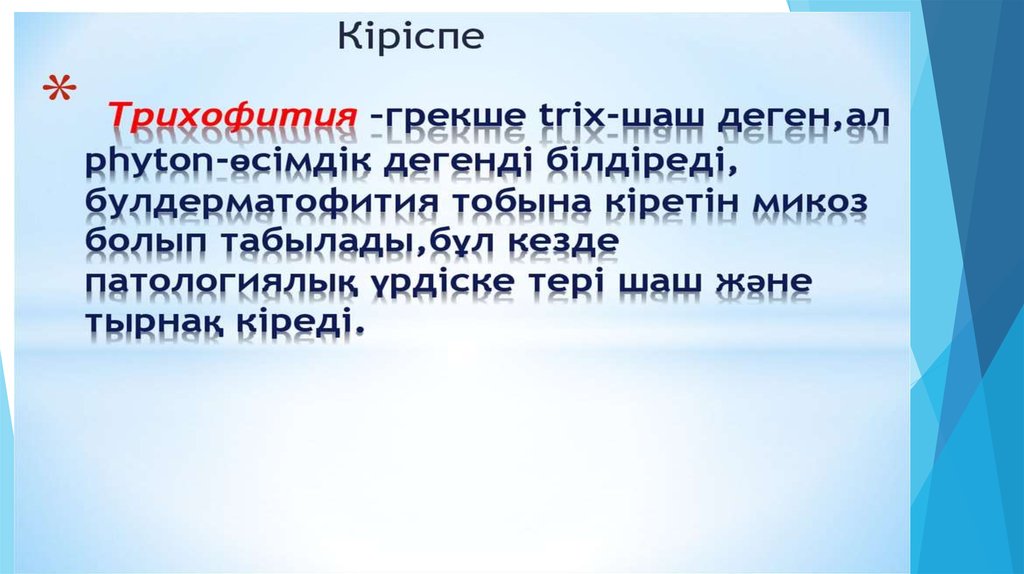 Кіріспе

* Трихофития -грекше trix-шаш деген,ал phyton-өсімдік дегенді білдіреді, булдерматофития тобына кіретін микоз болып табылады,бұл кезде патологиялық үрдіске тері шаш және тырнақ кіреді.